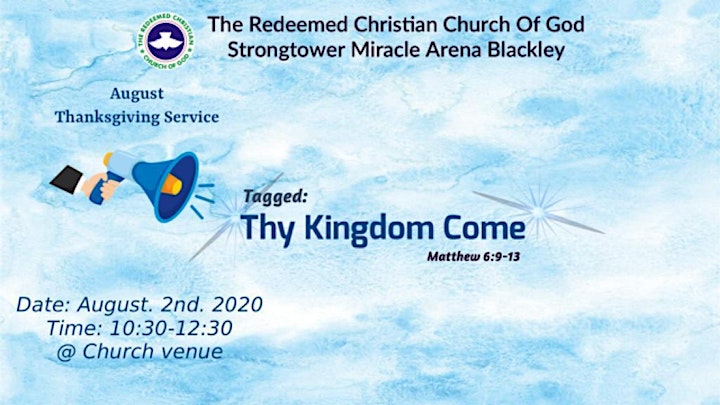 THE REDEEMED CHRISTIAN CHURCH OF GOD

The Redeemed Christian Church Of God
Strongtower Miracle Arena Blackley

August
Thanksgiving Service

Tagged:
Thy Kingdom Come
Matthew 6:9-13

Date: August. 2nd. 2020
Time: 10:30-12:30
@ Church venue